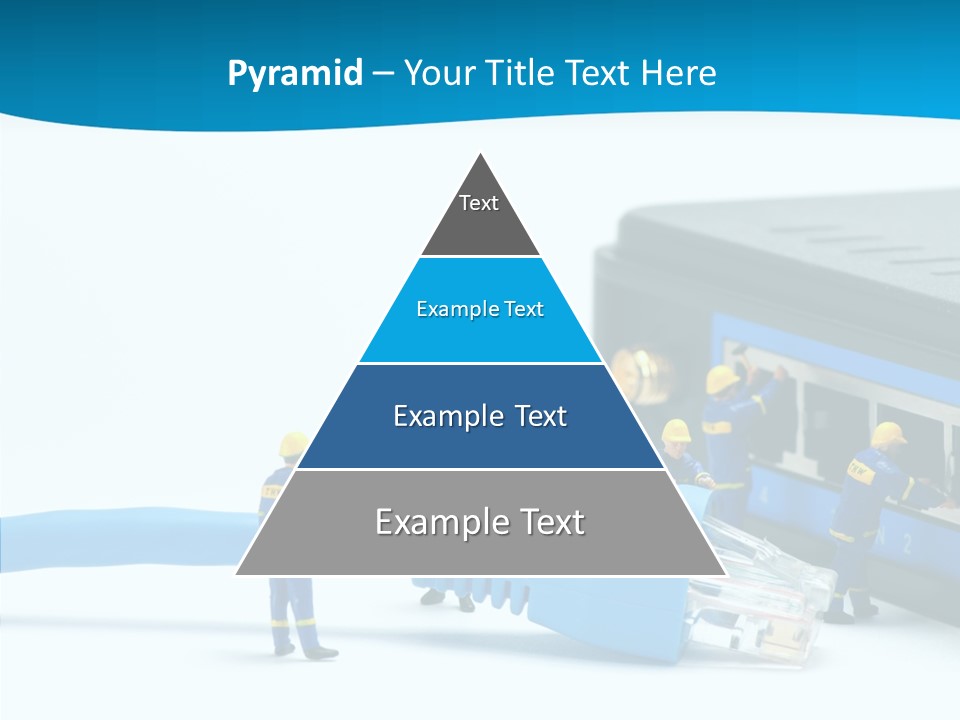 Pyramid – Your Title Text Here

Text

Example Text

Example Text

Example Text